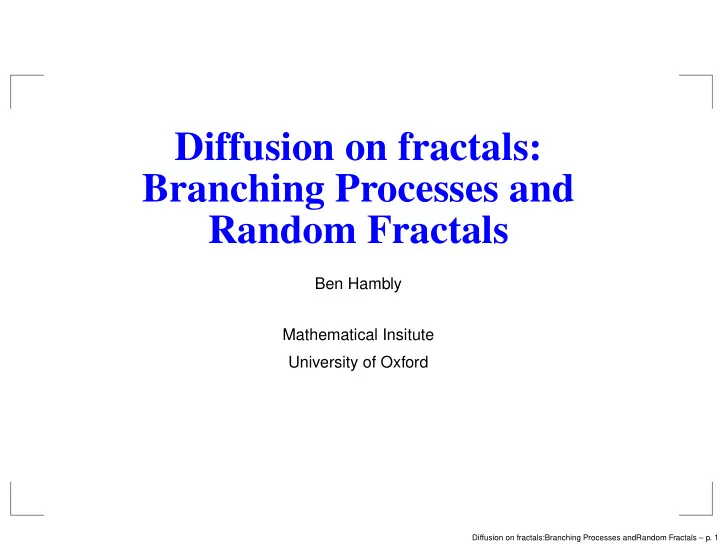 Diffusion on fractals: Branching Processes and Random Fractals

Ben Hambly

Mathematical Insitute

University of Oxford

Diffusion on fractals:Branching Processes andRandom Fractals – p. 1